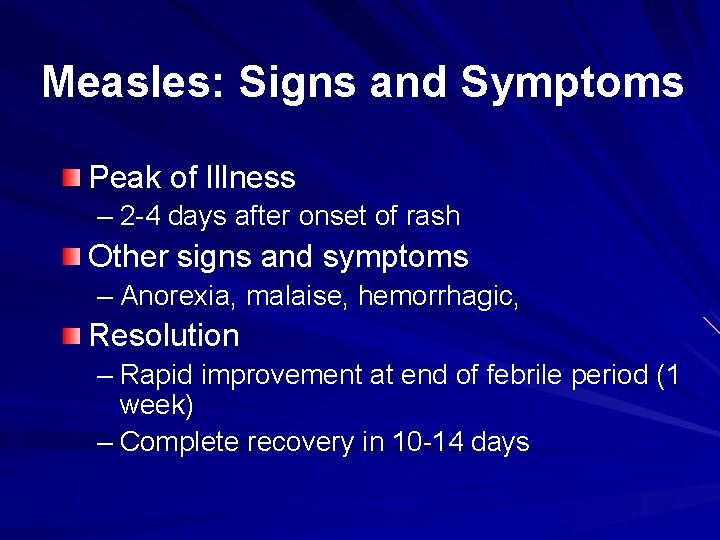 Measles: Signs and Symptoms

Peak of Illness

– 2-4 days after onset of rash

Other signs and symptoms

– Anorexia, malaise, hemorrhagic,

Resolution

– Rapid improvement at end of febrile period (1 week)

– Complete recovery in 10-14 days